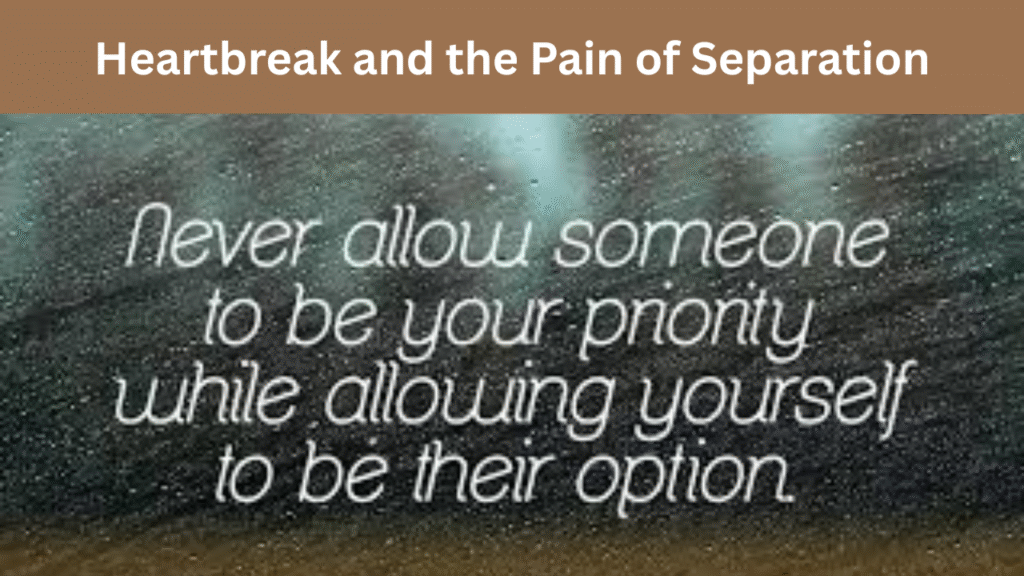 Heartbreak and the Pain of Separation

Never allow someone to be your priority while allowing yourself to be their option.